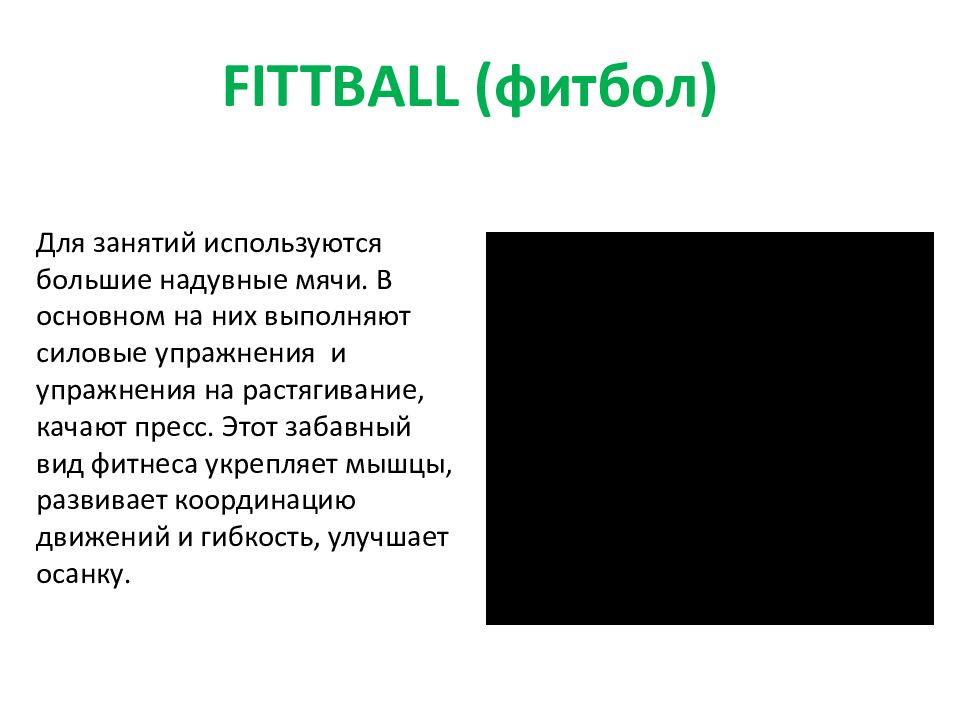 FITTBALL (фитбол)

Для занятий используются большие надувные мячи. В основном на них выполняют силовые упражнения  и упражнения на растягивание, качают пресс. Этот забавный вид фитнеса укрепляет мышцы, развивает координацию движений и гибкость, улучшает осанку.